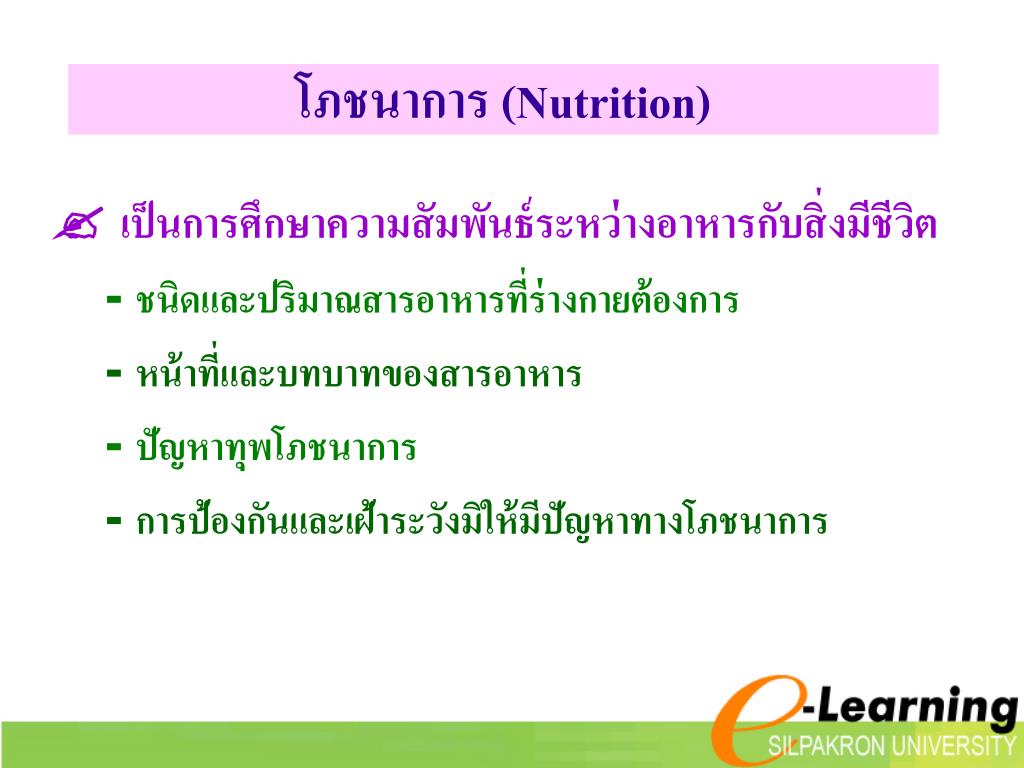 โภชนาการ (Nutrition)

✍ เป็นการศึกษาความสัมพันธ์ระหว่างอาหารกับสิ่งมีชีวิต

- ชนิดและปริมาณสารอาหารที่ร่างกายต้องการ

- หน้าที่และบทบาทของสารอาหาร

- ปัญหาทุพโภชนาการ

- การป้องกันและเฝ้าระวังมิให้มีปัญหาทางโภชนาการ

e-Learning
SILPAKRON UNIVERSITY